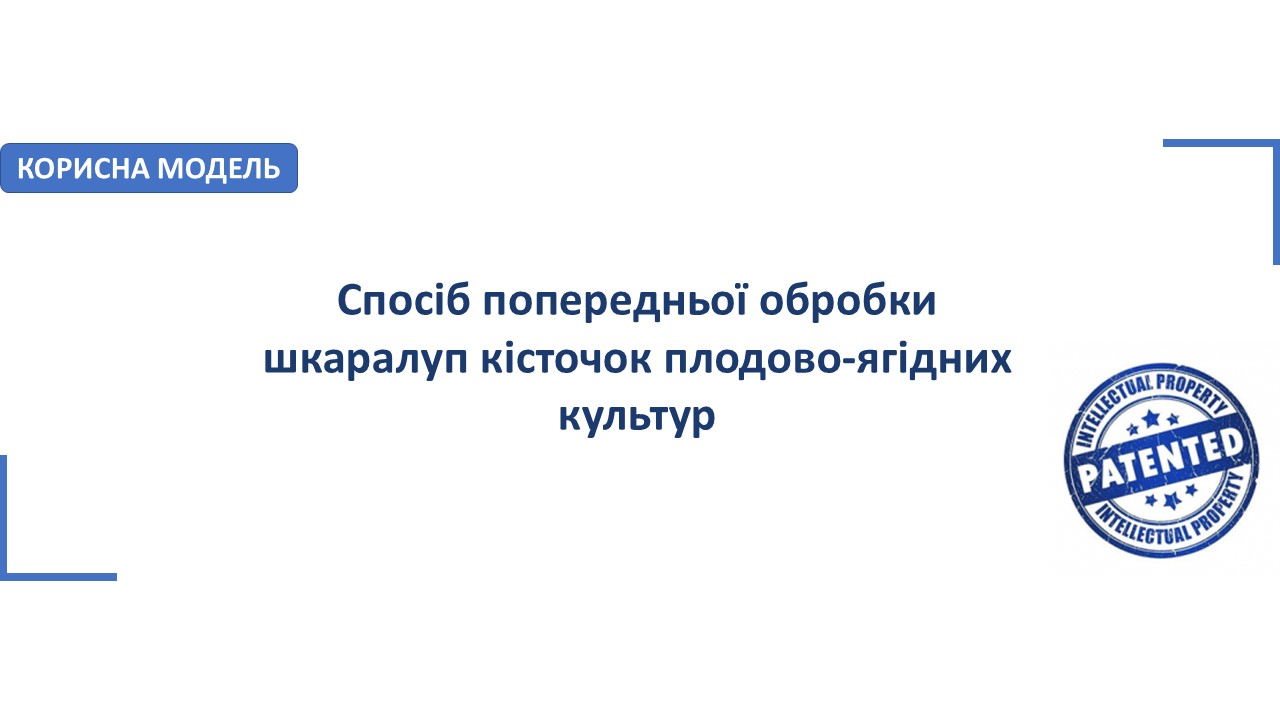 КОРИСНА МОДЕЛЬ

Спосіб попередньої обробки шкаралуп кісточок плодово-ягідних культур

INTELLECTUAL PROPERTY
PATENTED
INTELLECTUAL PROPERTY